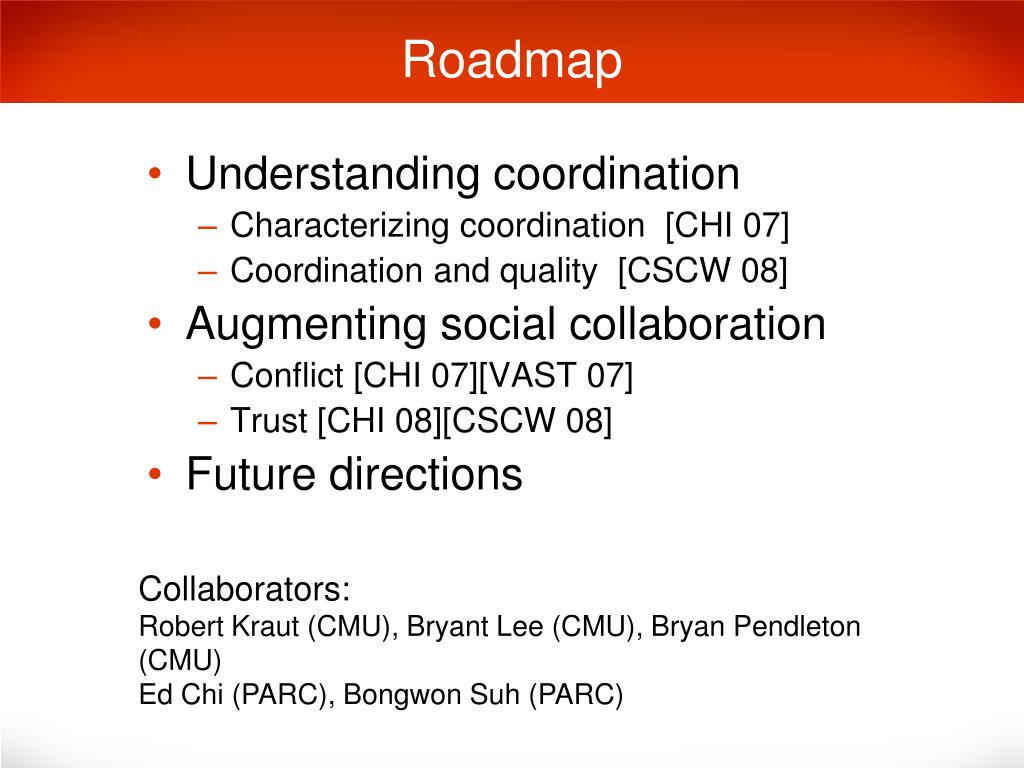 Roadmap

• Understanding coordination
– Characterizing coordination [CHI 07]
– Coordination and quality [CSCW 08]
• Augmenting social collaboration
– Conflict [CHI 07][VAST 07]
– Trust [CHI 08][CSCW 08]
• Future directions

Collaborators:
Robert Kraut (CMU), Bryant Lee (CMU), Bryan Pendleton (CMU)
Ed Chi (PARC), Bongwon Suh (PARC)